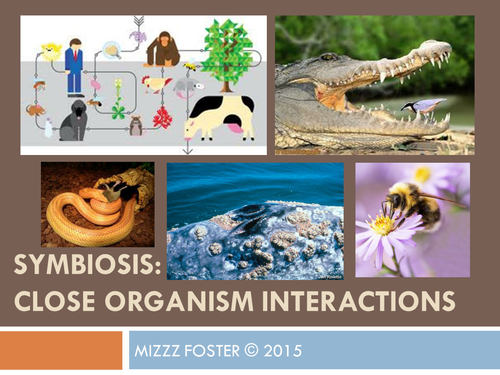 SYMBIOSIS:
CLOSE ORGANISM INTERACTIONS

MIZZZ FOSTER © 2015